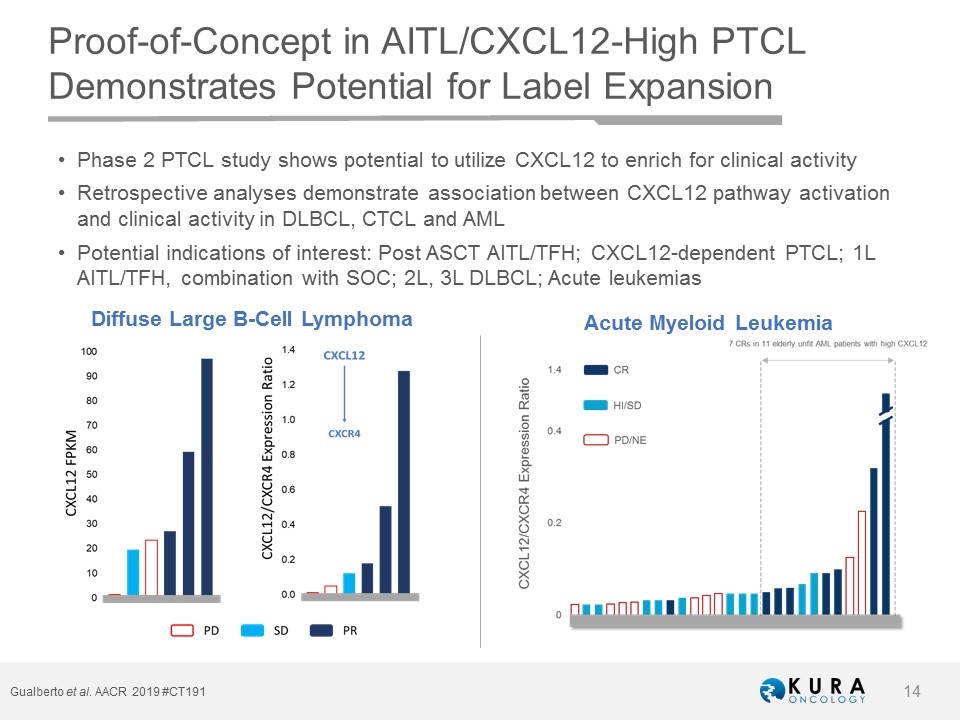 Proof-of-Concept in AITL/CXCL12-High PTCL Demonstrates Potential for Label Expansion

• Phase 2 PTCL study shows potential to utilize CXCL12 to enrich for clinical activity

• Retrospective analyses demonstrate association between CXCL12 pathway activation and clinical activity in DLBCL, CTCL and AML

• Potential indications of interest: Post ASCT AITL/TFH; CXCL12-dependent PTCL; 1L AITL/TFH, combination with SOC; 2L, 3L DLBCL; Acute leukemias

Diffuse Large B-Cell Lymphoma

CXCL12 FPKM

100
90
80
70
60
50
40
30
20
10
0

CXCL12/CXCR4 Expression Ratio

1.4
1.2
1.0
0.8
0.6
0.4
0.2
0.0

CXCL12

CXCR4

PD SD PR

Acute Myeloid Leukemia

7 CRs in 11 elderly unfit AML patients with high CXCL12

CXCL12/CXCR4 Expression Ratio

1.4
0.4
0.2
0

CR
HI/SD
PD/NE

Gualberto et al. AACR 2019 #CT191

KURA ONCOLOGY

14